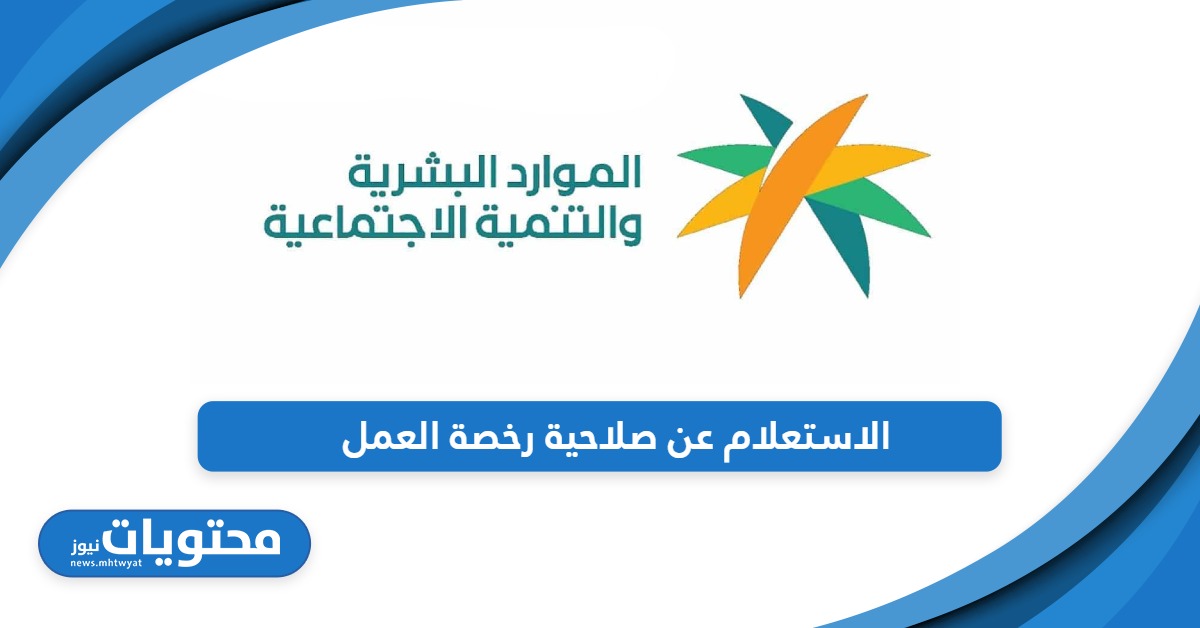 الموارد البشرية
والتنمية الاجتماعية

الاستعلام عن صلاحية رخصة العمل

محتويات نيوز
news.mhtwyat